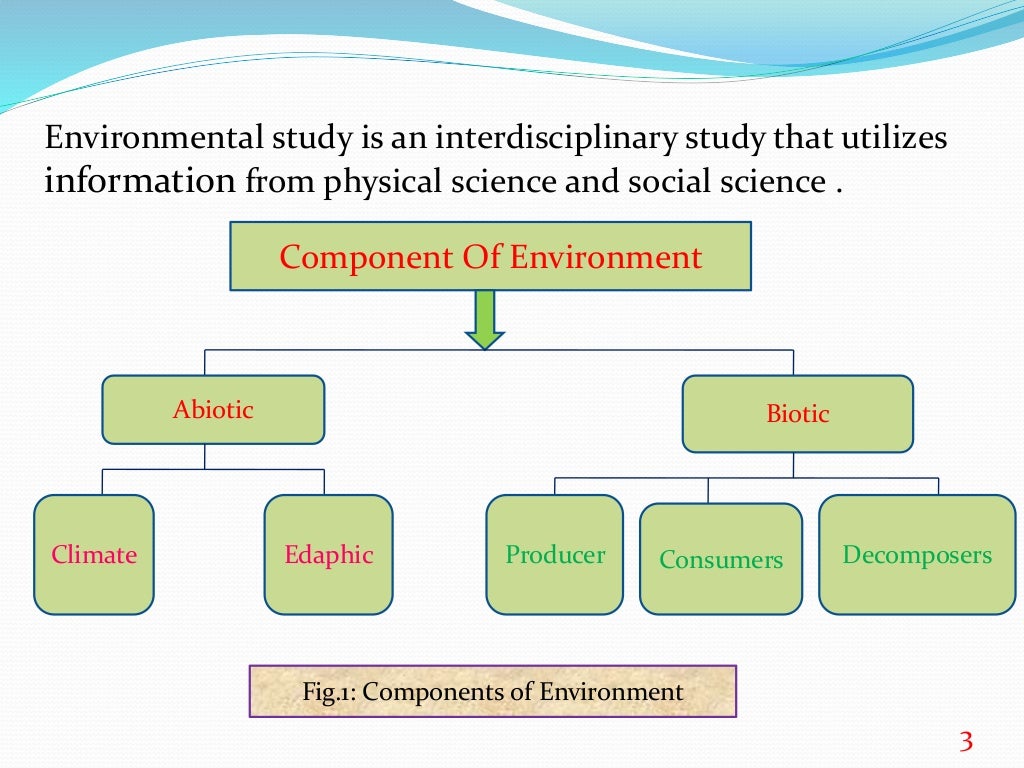 Environmental study is an interdisciplinary study that utilizes information from physical science and social science .

Component Of Environment

Abiotic

Biotic

Climate

Edaphic

Producer

Consumers

Decomposers

Fig.1: Components of Environment

3